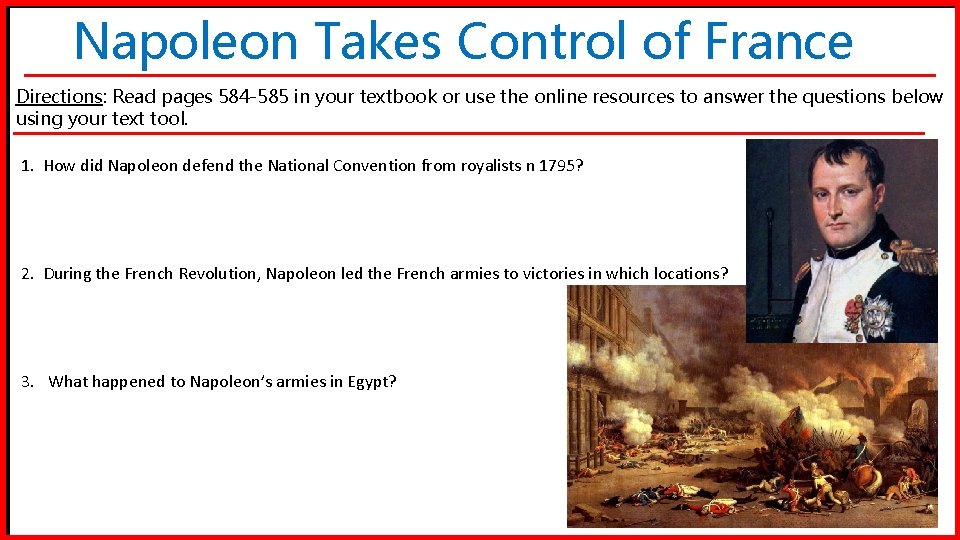 Napoleon Takes Control of France

Directions: Read pages 584-585 in your textbook or use the online resources to answer the questions below using your text tool.

1. How did Napoleon defend the National Convention from royalists n 1795?

2. During the French Revolution, Napoleon led the French armies to victories in which locations?

3. What happened to Napoleon's armies in Egypt?